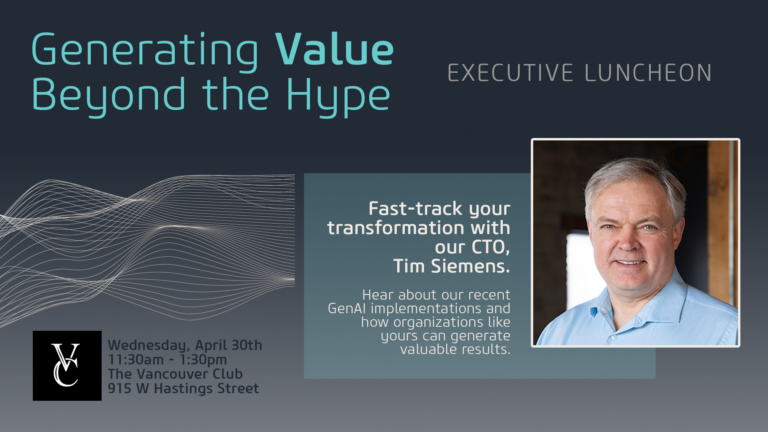 Generating Value Beyond the Hype

EXECUTIVE LUNCHEON

Fast-track your transformation with our CTO, Tim Siemens.

Hear about our recent GenAI implementations and how organizations like yours can generate valuable results.

VC

Wednesday, April 30th
11:30am - 1:30pm
The Vancouver Club
915 W Hastings Street